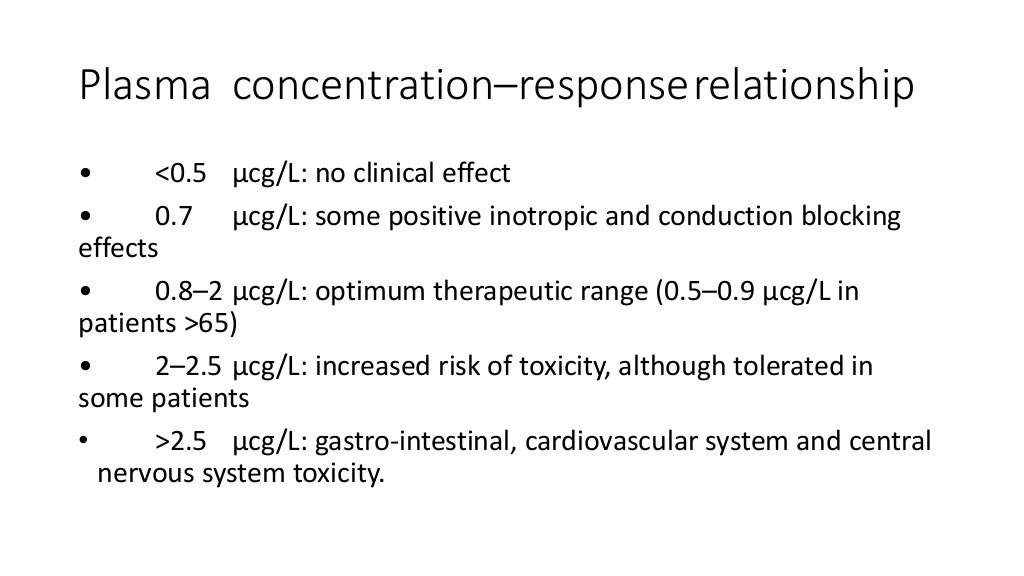 Plasma concentration–response relationship

• <0.5 µcg/L: no clinical effect

• 0.7 µcg/L: some positive inotropic and conduction blocking effects

• 0.8–2 µcg/L: optimum therapeutic range (0.5–0.9 µcg/L in patients >65)

• 2–2.5 µcg/L: increased risk of toxicity, although tolerated in some patients

• >2.5 µcg/L: gastro-intestinal, cardiovascular system and central nervous system toxicity.